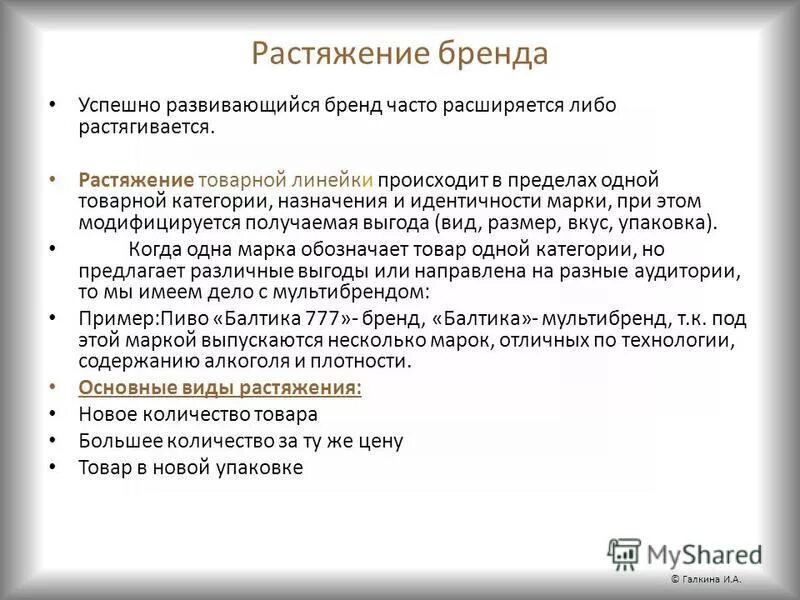 Растяжение бренда

• Успешно развивающийся бренд часто расширяется либо растягивается.

• Растяжение товарной линейки происходит в пределах одной товарной категории, назначения и идентичности марки, при этом модифицируется получаемая выгода (вид, размер, вкус, упаковка).

• Когда одна марка обозначает товар одной категории, но предлагает различные выгоды или направлена на разные аудитории, то мы имеем дело с мультибрендом:

• Пример:Пиво «Балтика 777»- бренд, «Балтика»- мультибренд, т.к. под этой маркой выпускаются несколько марок, отличных по технологии, содержанию алкоголя и плотности.

• Основные виды растяжения:

• Новое количество товара

• Большее количество за ту же цену

• Товар в новой упаковке

MyShared

© Галкина И.А.